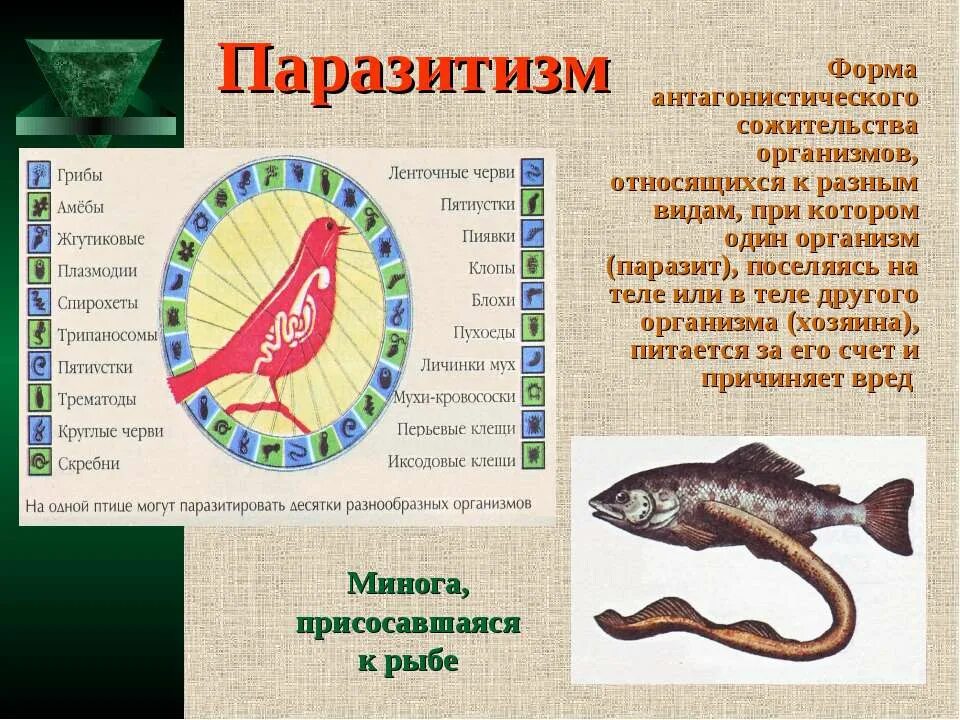 Паразитизм

Форма антагонистического сожительства организмов, относящихся к разным видам, при котором один организм (паразит), поселяясь на теле или в теле другого организма (хозяина), питается за его счет и причиняет вред

Грибы
Амёбы
Жгутиковые
Плазмодии
Спирохеты
Трипаносомы
Пятиустки
Трематоды
Круглые черви
Скребни

Ленточные черви
Пятиустки
Пиявки
Клопы
Блохи
Пухоеды
Личинки мух
Мухи-кровососки
Перьевые клещи
Иксодовые клещи

На одной птице могут паразитировать десятки разнообразных организмов

Минога, присосавшаяся к рыбе